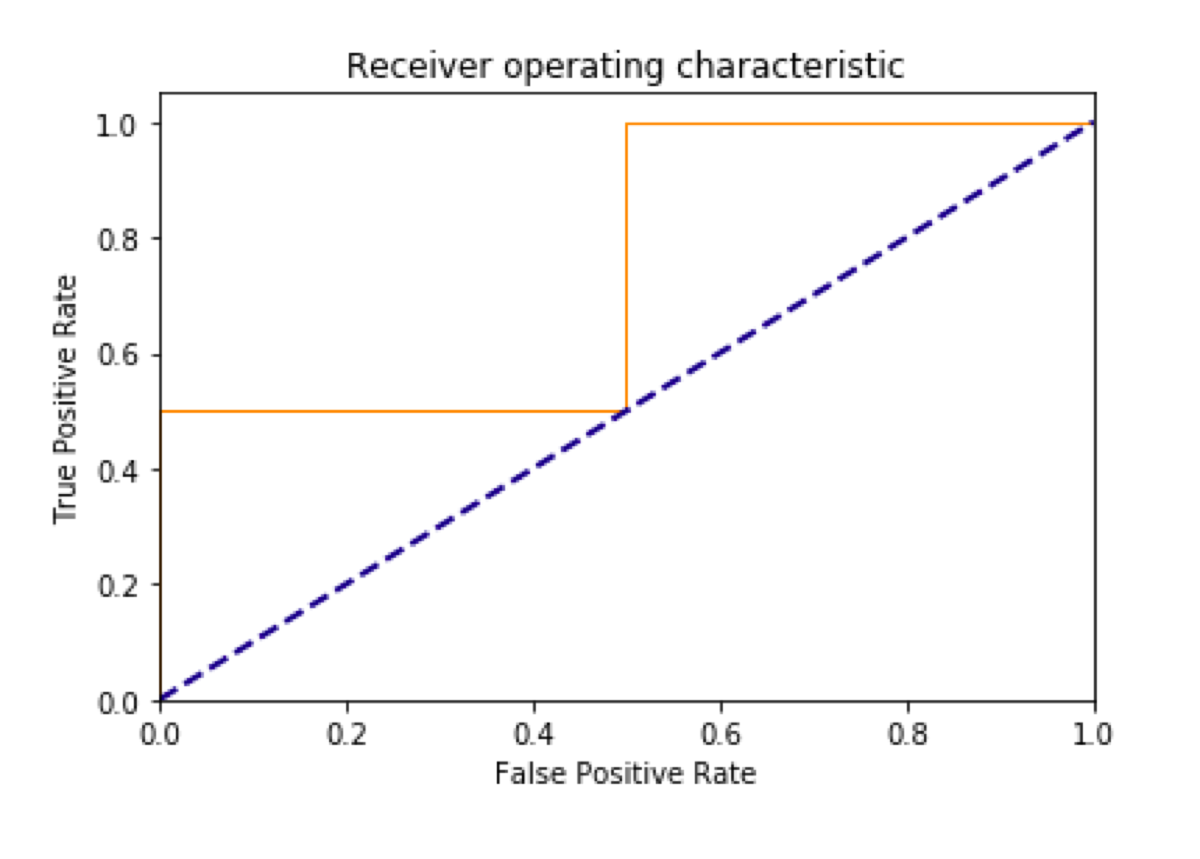 Receiver operating characteristic

True Positive Rate

1.0
0.8
0.6
0.4
0.2
0.0

0.0
0.2
0.4
0.6
0.8
1.0

False Positive Rate